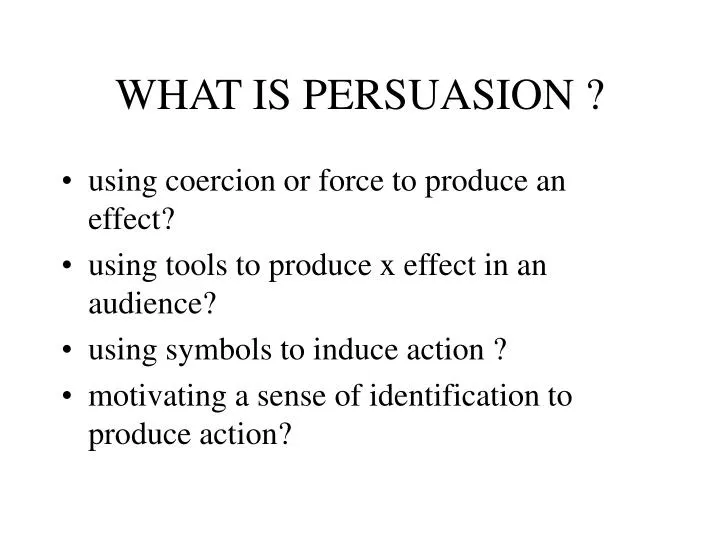 WHAT IS PERSUASION ?

• using coercion or force to produce an effect?
• using tools to produce x effect in an audience?
• using symbols to induce action ?
• motivating a sense of identification to produce action?